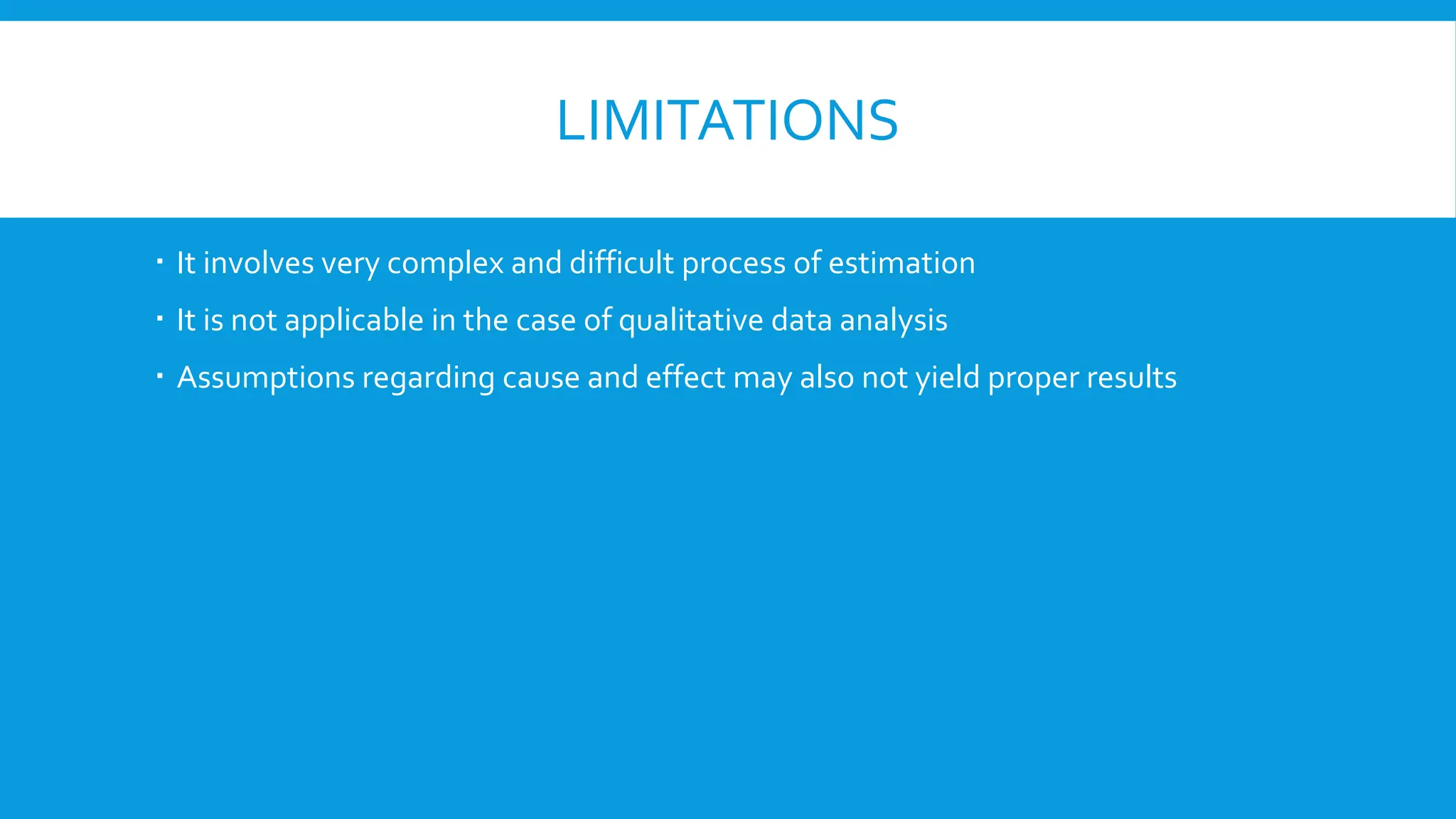 LIMITATIONS

▪ It involves very complex and difficult process of estimation
▪ It is not applicable in the case of qualitative data analysis
▪ Assumptions regarding cause and effect may also not yield proper results